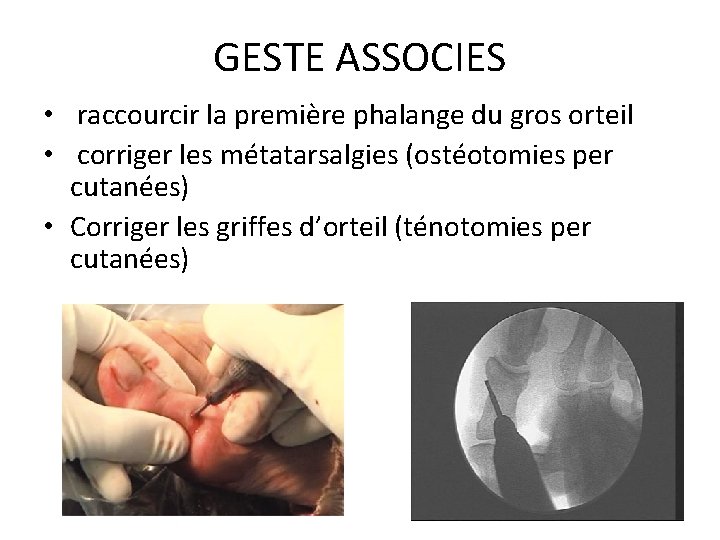 GESTE ASSOCIES

• raccourcir la première phalange du gros orteil
• corriger les métatarsalgies (ostéotomies per cutanées)
• Corriger les griffes d'orteil (ténotomies per cutanées)